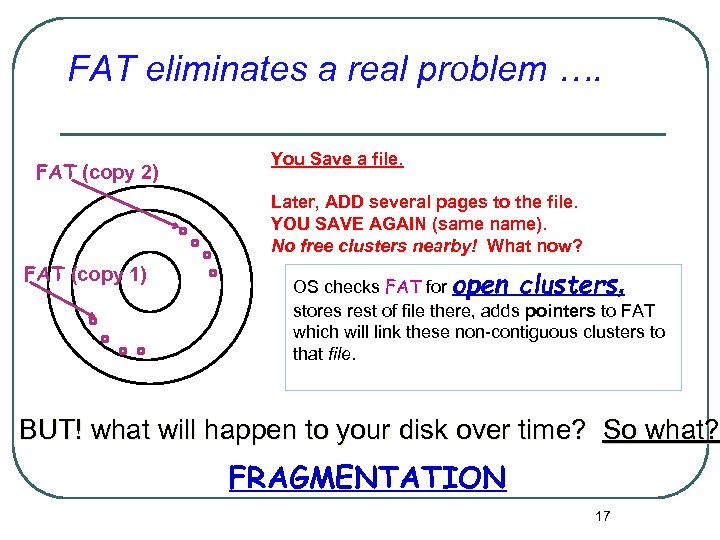 FAT eliminates a real problem ….

FAT (copy 2)

FAT (copy 1)

You Save a file.

Later, ADD several pages to the file.
YOU SAVE AGAIN (same name).
No free clusters nearby! What now?

OS checks FAT for open clusters, stores rest of file there, adds pointers to FAT which will link these non-contiguous clusters to that file.

BUT! what will happen to your disk over time? So what?

FRAGMENTATION

17